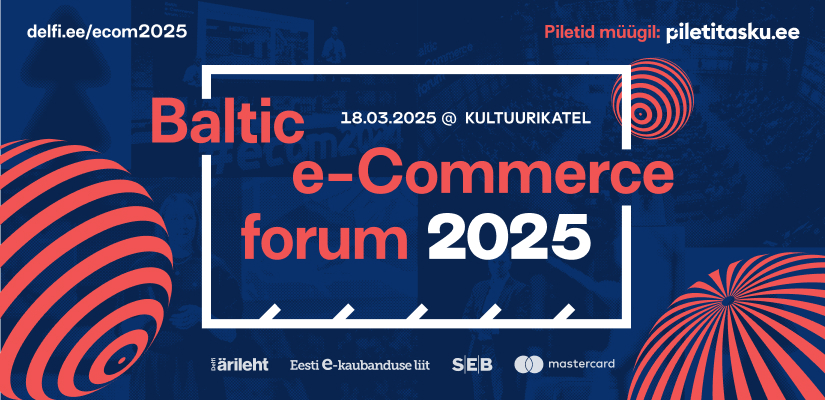 delfi.ee/ecom2025

Piletid müügil: piletitasku.ee

Baltic e-Commerce forum 2025

18.03.2025 @ KULTUURIKATEL

Delfi ärileht
Eesti e-kaubanduse liit
SEB
mastercard